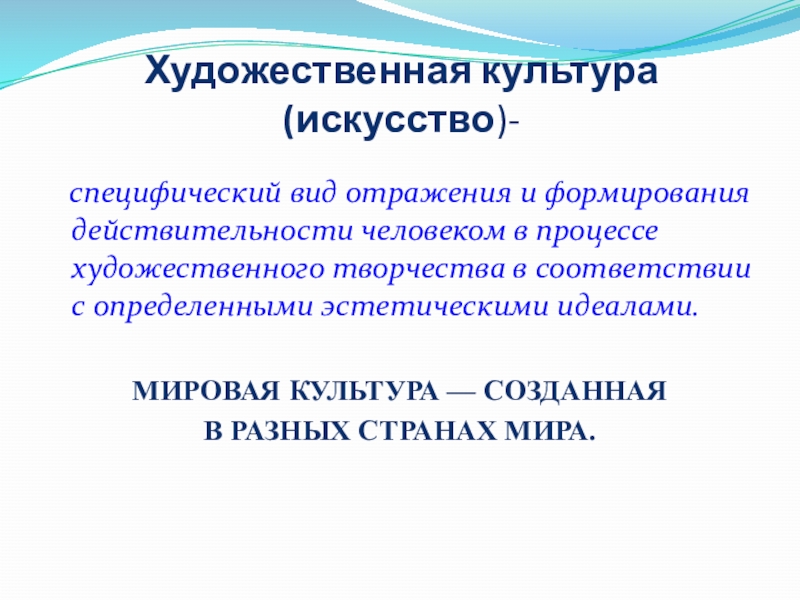 Художественная культура (искусство)-

специфический вид отражения и формирования действительности человеком в процессе художественного творчества в соответствии с определенными эстетическими идеалами.

МИРОВАЯ КУЛЬТУРА — СОЗДАННАЯ В РАЗНЫХ СТРАНАХ МИРА.